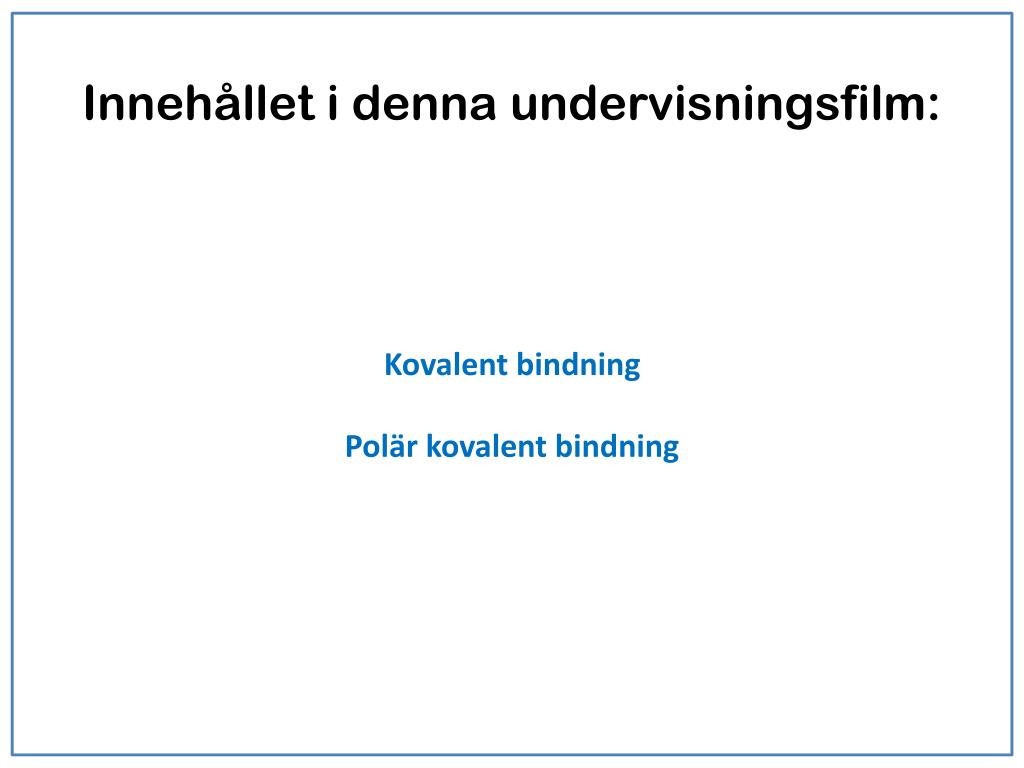 Innehållet i denna undervisningsfilm:

Kovalent bindning

Polär kovalent bindning